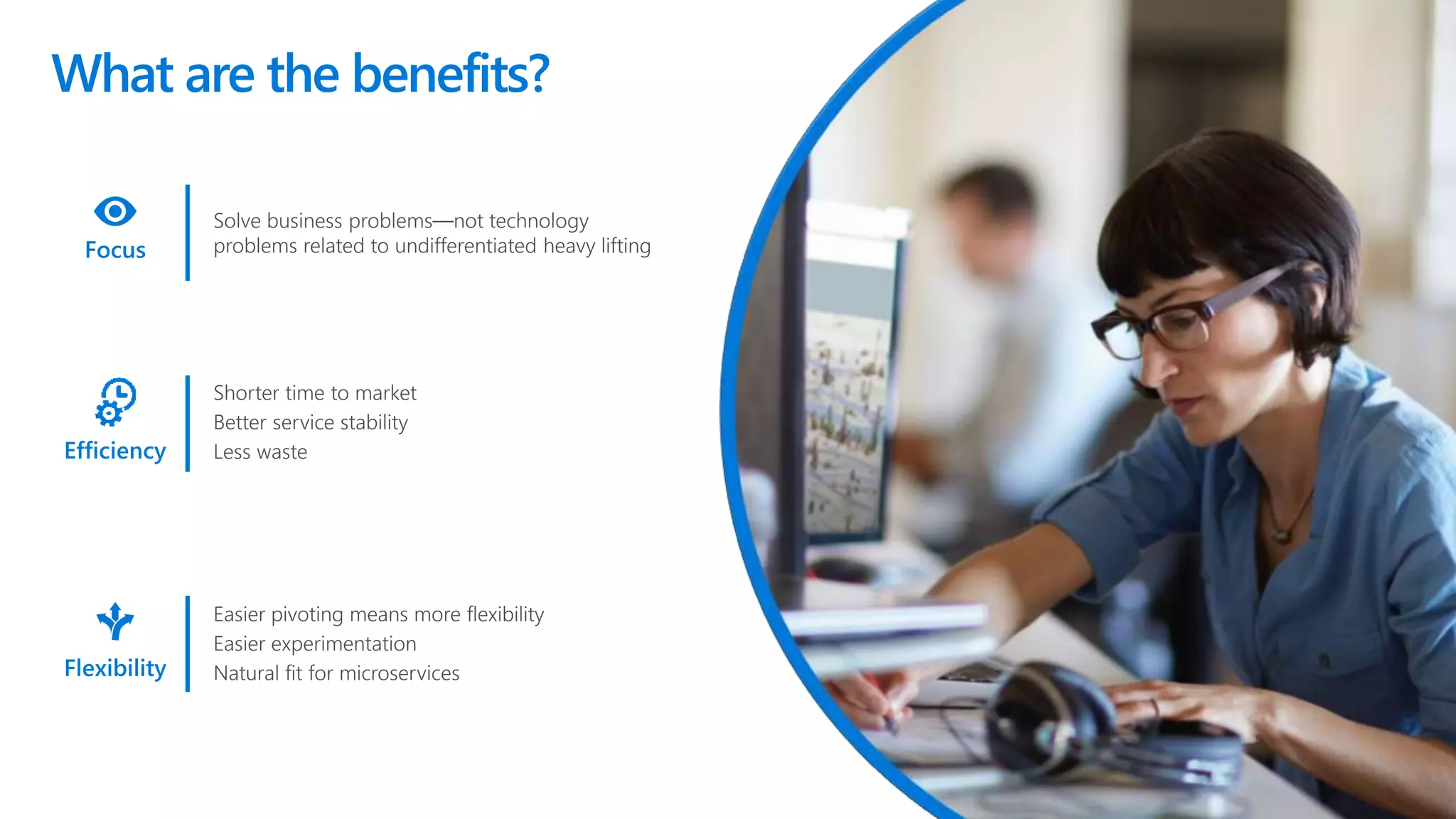 What are the benefits?

Focus

Solve business problems—not technology problems related to undifferentiated heavy lifting

Efficiency

Shorter time to market
Better service stability
Less waste

Flexibility

Easier pivoting means more flexibility
Easier experimentation
Natural fit for microservices